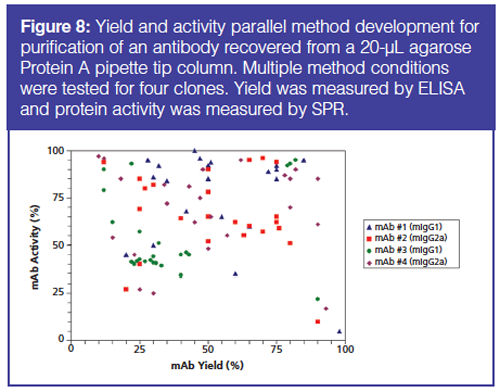 **Figure 8:** Yield and activity parallel method development for purification of an antibody recovered from a 20-µL agarose Protein A pipette tip column. Multiple method conditions were tested for four clones. Yield was measured by ELISA and protein activity was measured by SPR.

mAb Activity (%)

100
75
50
25
0

0
25
50
75
100

mAb Yield (%)

mAb #1 (mIgG1)
mAb #2 (mIgG2a)
mAb #3 (mIgG1)
mAb #4 (mIgG2a)